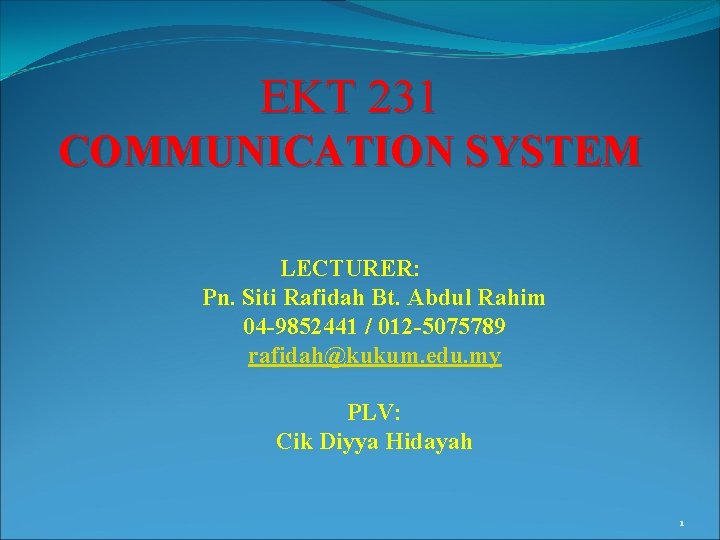 EKT 231
COMMUNICATION SYSTEM

LECTURER:
Pn. Siti Rafidah Bt. Abdul Rahim
04-9852441 / 012-5075789
rafidah@kukum.edu.my

PLV:
Cik Diyya Hidayah

1